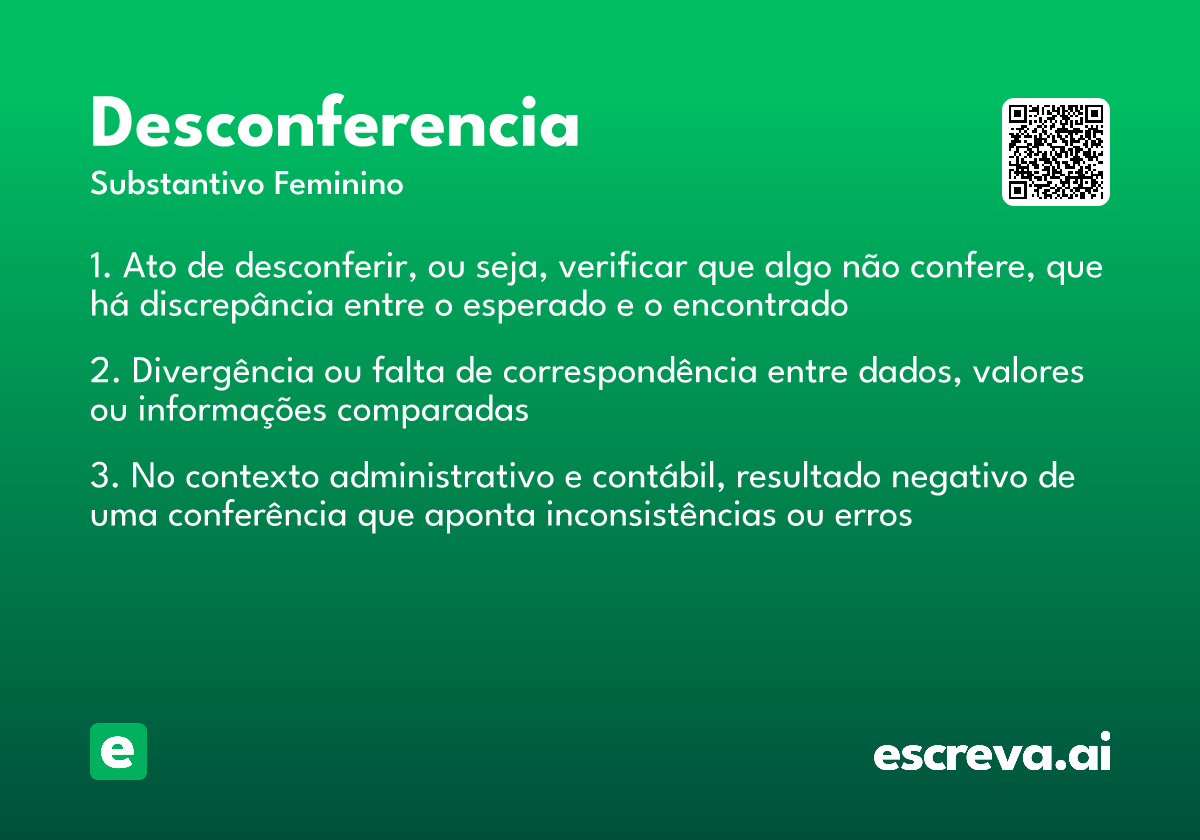 Desconferencia
Substantivo Feminino

1. Ato de desconferir, ou seja, verificar que algo não confere, que há discrepância entre o esperado e o encontrado

2. Divergência ou falta de correspondência entre dados, valores ou informações comparadas

3. No contexto administrativo e contábil, resultado negativo de uma conferência que aponta inconsistências ou erros

e

escreva.ai